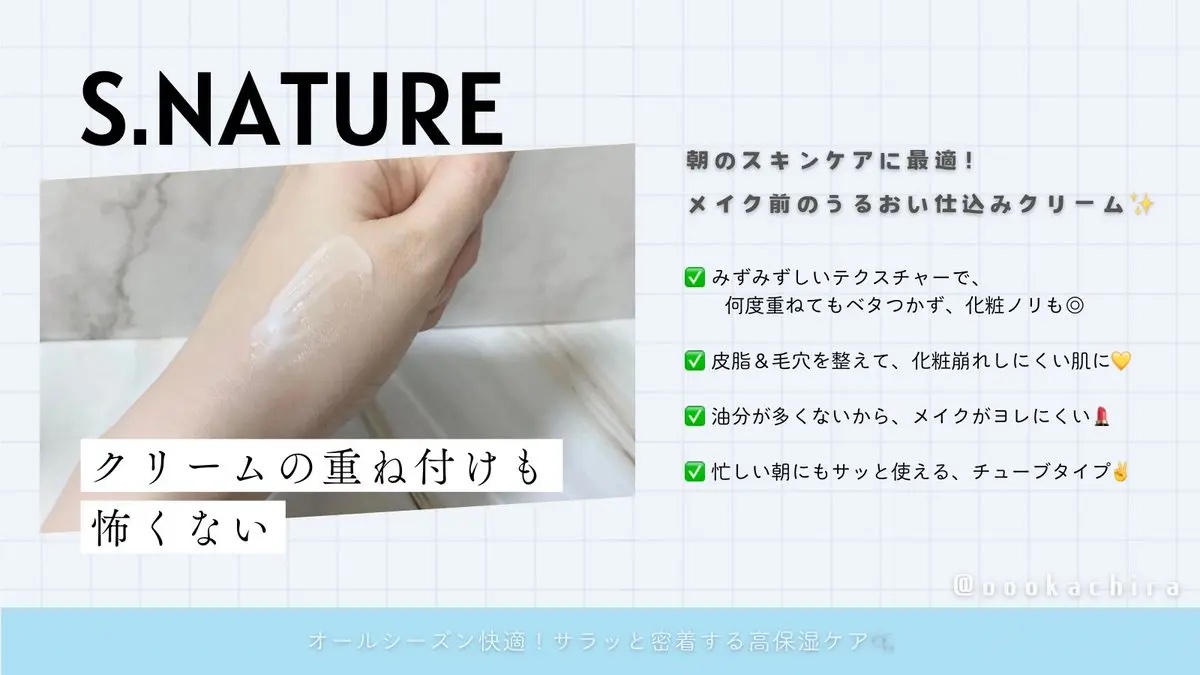 S.NATURE

クリームの重ね付けも
怖くない

朝のスキンケアに最適！
メイク前のうるおい仕込みクリーム✨

✅ みずみずしいテクスチャーで、
何度重ねてもベタつかず、化粧ノリも◎

✅ 皮脂＆毛穴を整えて、化粧崩れしにくい肌に💛

✅ 油分が多くないから、メイクがヨレにくい💄

✅ 忙しい朝にもサッと使える、チューブタイプ✌

@oookachira

オールシーズン快適！サラッと密着する高保湿ケア